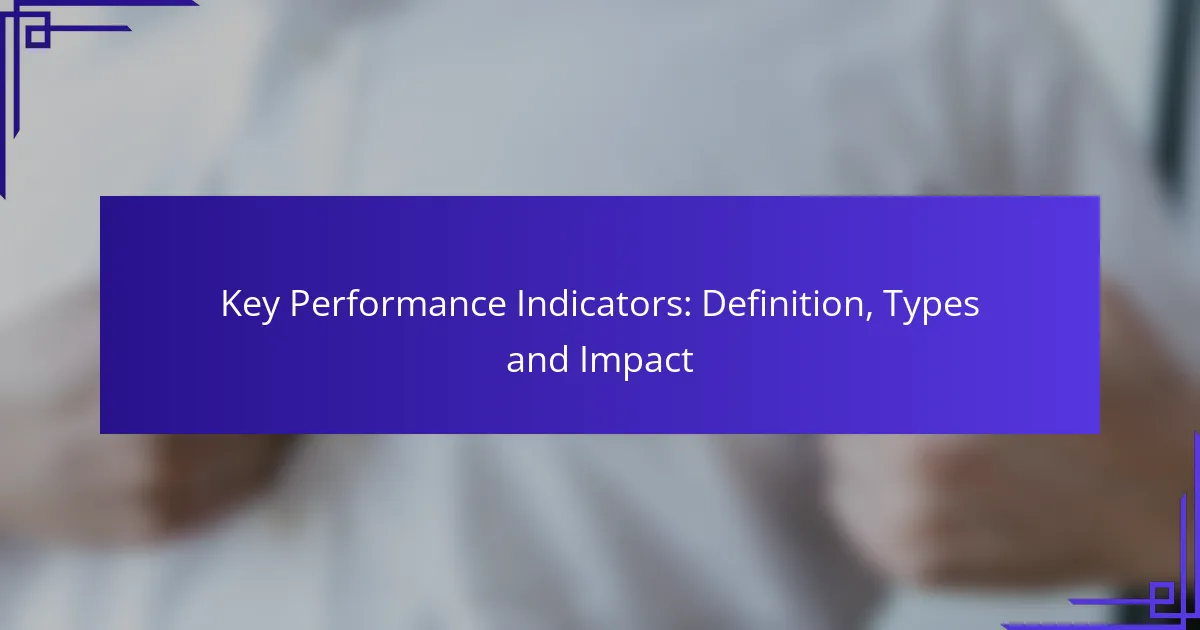 Key Performance Indicators: Definition, Types and Impact